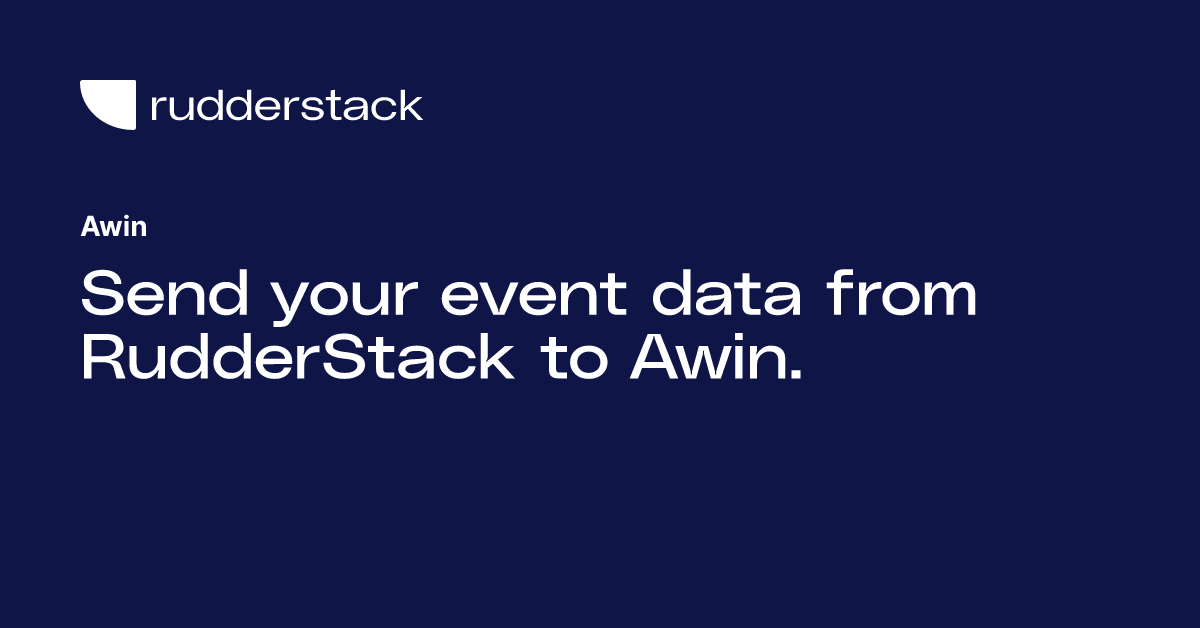 rudderstack

Awin

Send your event data from RudderStack to Awin.